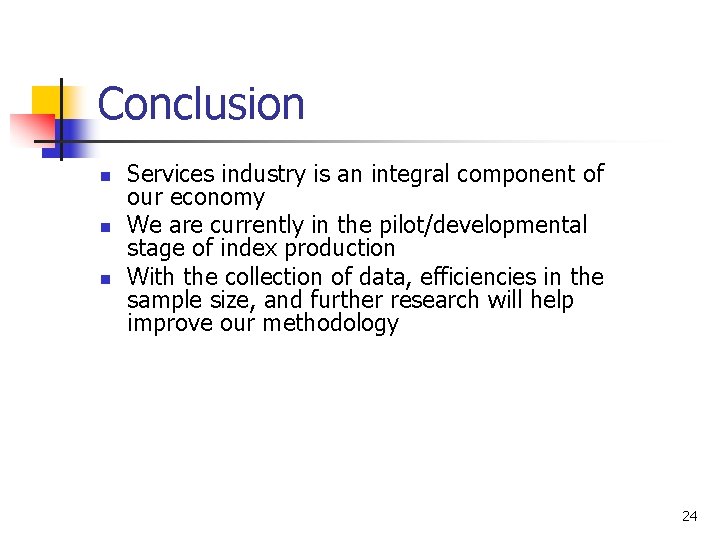 Conclusion

- Services industry is an integral component of our economy
- We are currently in the pilot/developmental stage of index production
- With the collection of data, efficiencies in the sample size, and further research will help improve our methodology

24